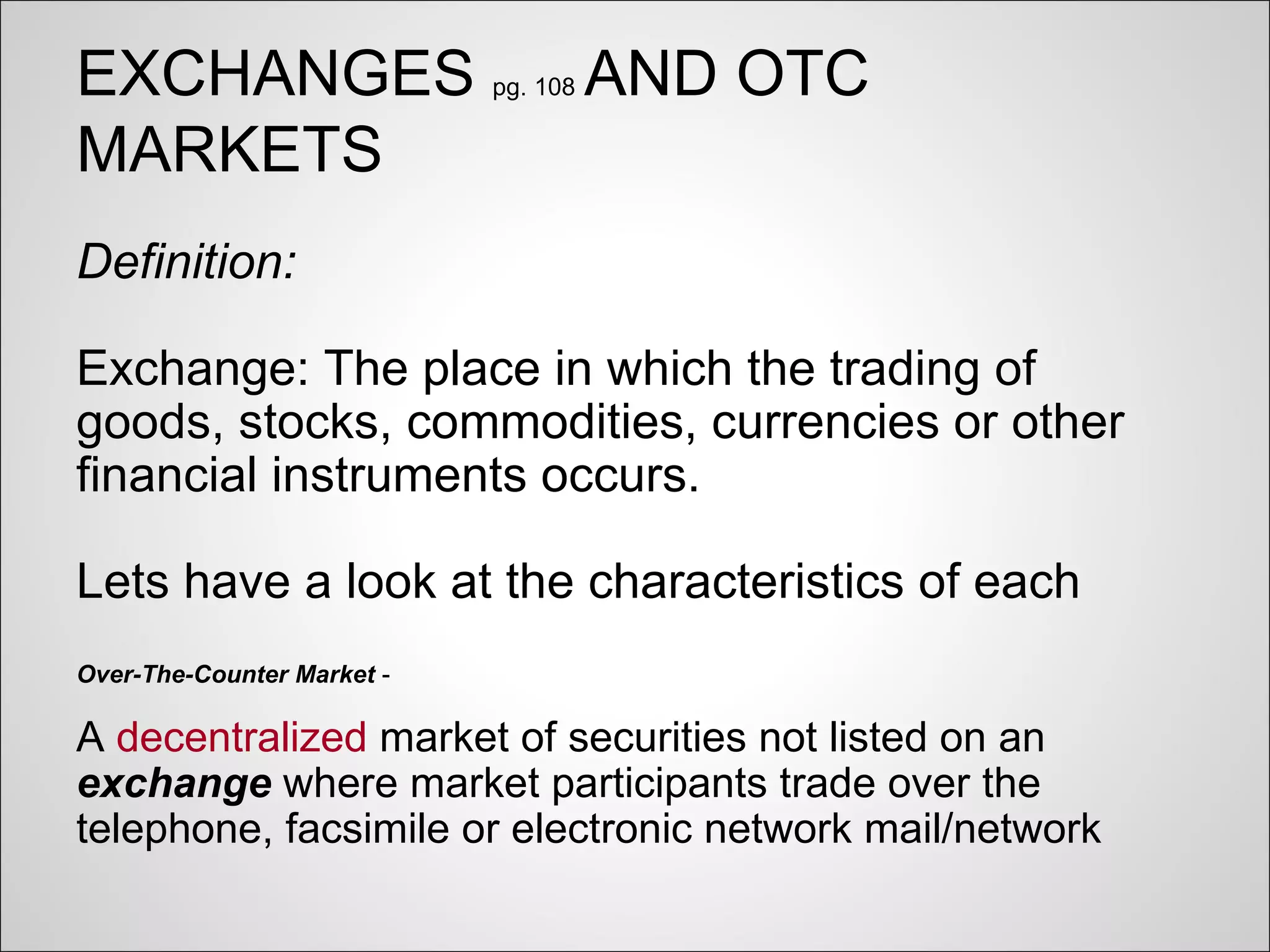 EXCHANGES pg. 108 AND OTC MARKETS

Definition:

Exchange: The place in which the trading of goods, stocks, commodities, currencies or other financial instruments occurs.

Lets have a look at the characteristics of each

Over-The-Counter Market -

A decentralized market of securities not listed on an exchange where market participants trade over the telephone, facsimile or electronic network mail/network